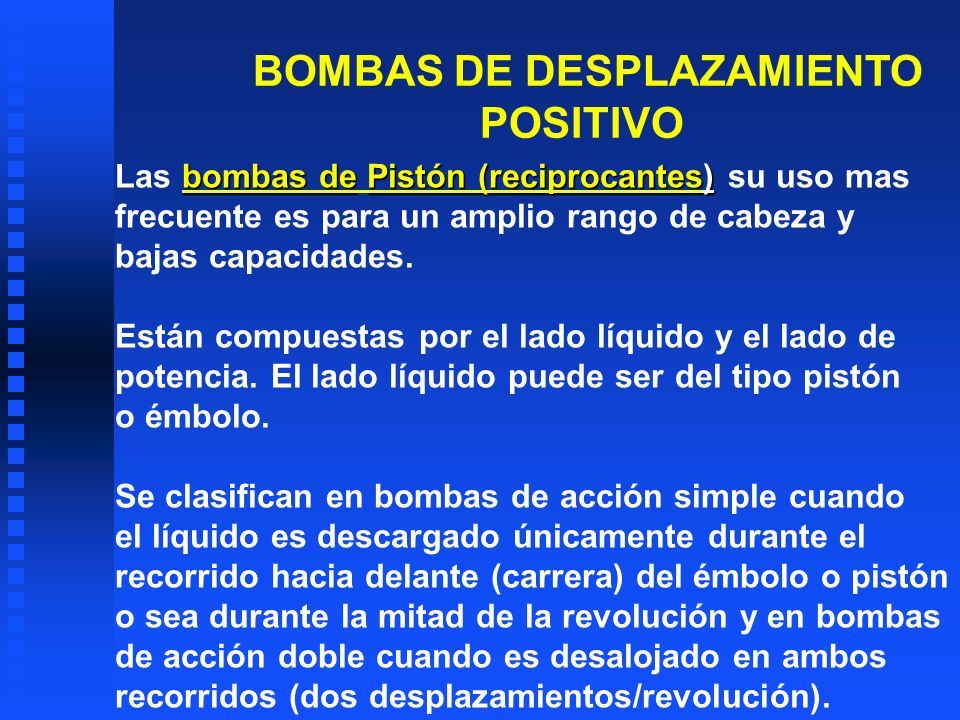 BOMBAS DE DESPLAZAMIENTO POSITIVO

Las bombas de Pistón (reciprocantes) su uso mas frecuente es para un amplio rango de cabeza y bajas capacidades.

Están compuestas por el lado líquido y el lado de potencia. El lado líquido puede ser del tipo pistón o émbolo.

Se clasifican en bombas de acción simple cuando el líquido es descargado únicamente durante el recorrido hacia delante (carrera) del émbolo o pistón o sea durante la mitad de la revolución y en bombas de acción doble cuando es desalojado en ambos recorridos (dos desplazamientos/revolución).